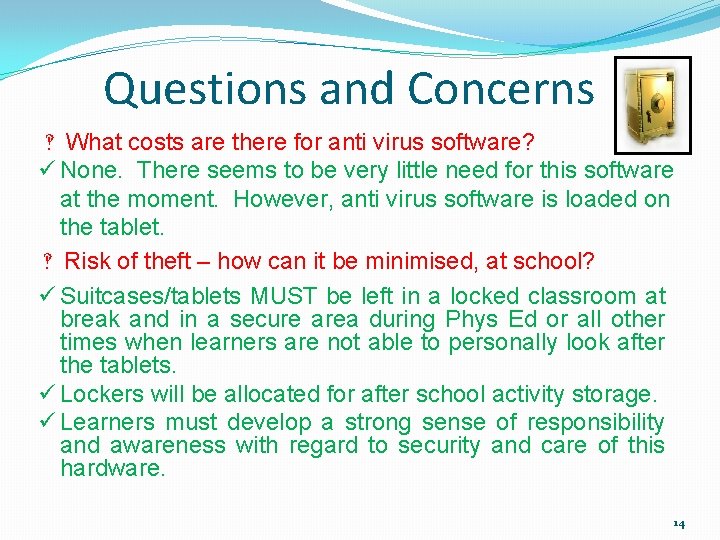 Questions and Concerns

‽ What costs are there for anti virus software?

✓ None. There seems to be very little need for this software at the moment. However, anti virus software is loaded on the tablet.

‽ Risk of theft – how can it be minimised, at school?

✓ Suitcases/tablets MUST be left in a locked classroom at break and in a secure area during Phys Ed or all other times when learners are not able to personally look after the tablets.

✓ Lockers will be allocated for after school activity storage.

✓ Learners must develop a strong sense of responsibility and awareness with regard to security and care of this hardware.

14